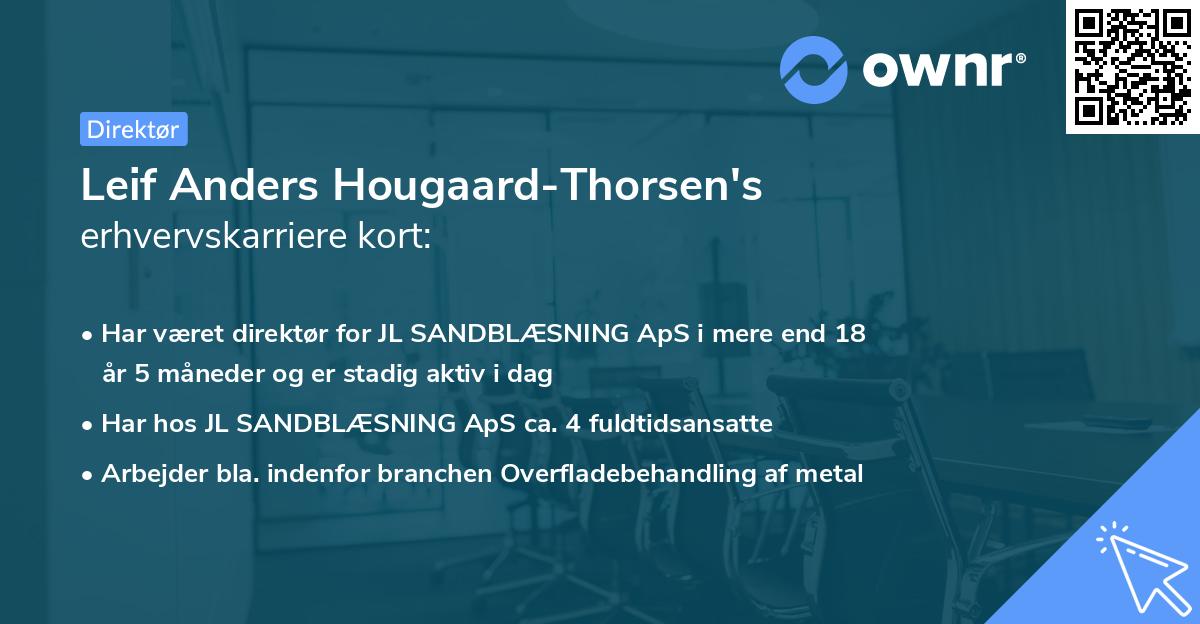 ownr®

Direktør

Leif Anders Hougaard-Thorsen's erhvervskarriere kort:

• Har været direktør for JL SANDBLÆSNING ApS i mere end 18 år 5 måneder og er stadig aktiv i dag

• Har hos JL SANDBLÆSNING ApS ca. 4 fuldtidsansatte

• Arbejder bla. indenfor branchen Overfladebehandling af metal